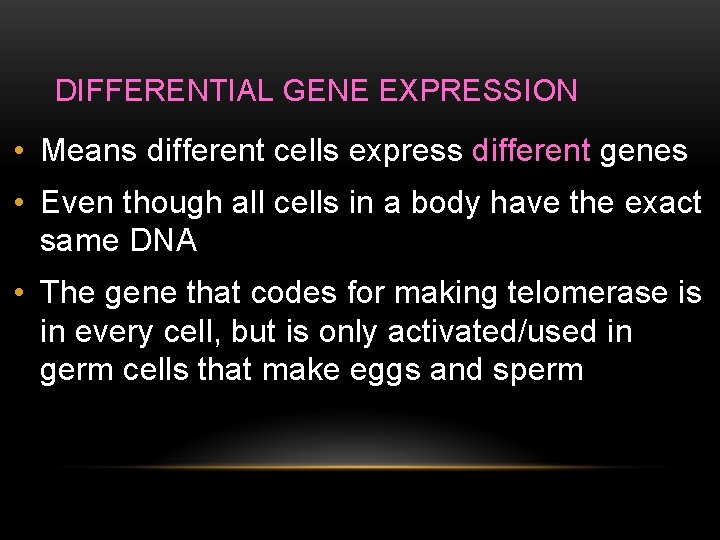 DIFFERENTIAL GENE EXPRESSION

• Means different cells express different genes

• Even though all cells in a body have the exact same DNA

• The gene that codes for making telomerase is in every cell, but is only activated/used in germ cells that make eggs and sperm